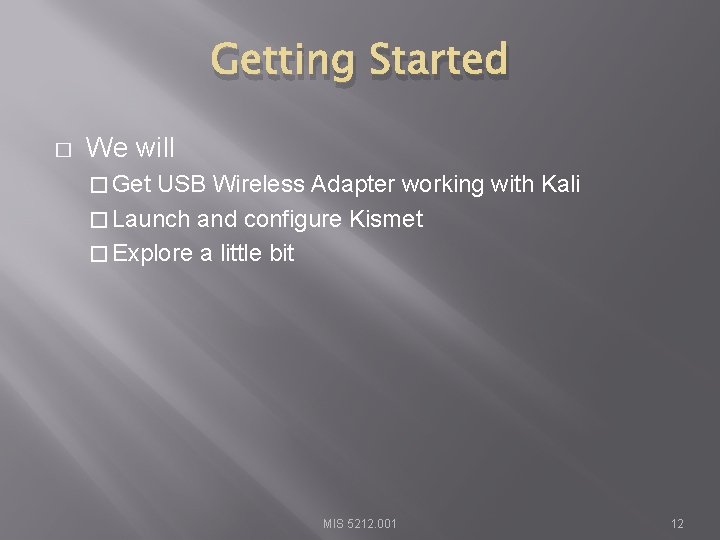 Getting Started

□ We will

□ Get USB Wireless Adapter working with Kali

□ Launch and configure Kismet

□ Explore a little bit

MIS 5212.001

12